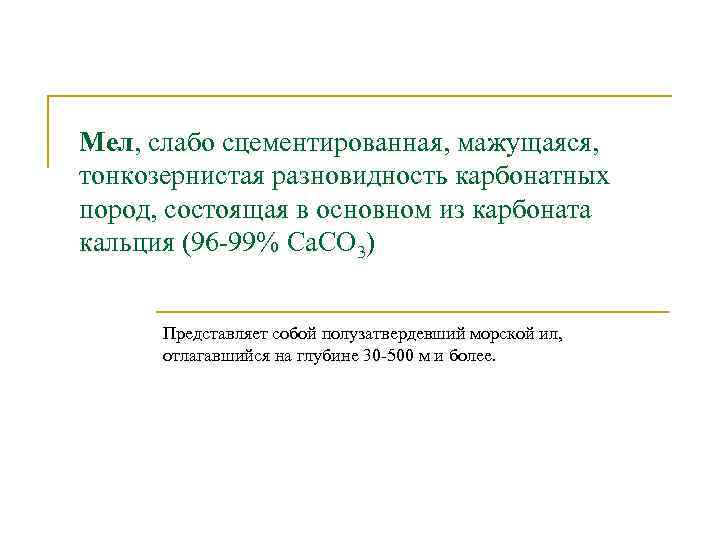 Мел, слабо сцементированная, мажущаяся, тонкозернистая разновидность карбонатных пород, состоящая в основном из карбоната кальция (96-99% $CaCO_3$)

Представляет собой полузатвердевший морской ил, отлагавшийся на глубине 30-500 м и более.